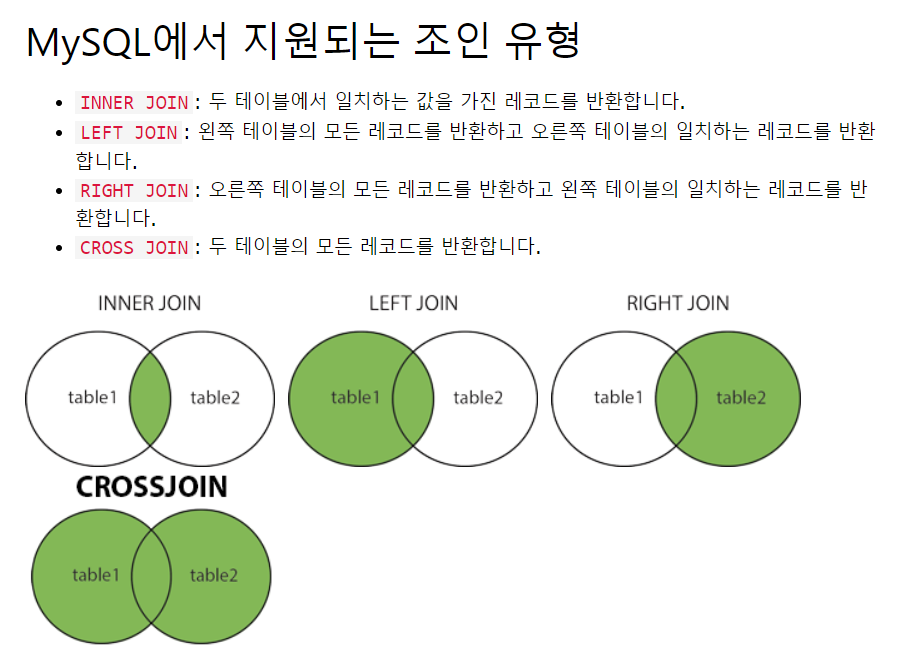 MySQL에서 지원되는 조인 유형

- INNER JOIN : 두 테이블에서 일치하는 값을 가진 레코드를 반환합니다.
- LEFT JOIN : 왼쪽 테이블의 모든 레코드를 반환하고 오른쪽 테이블의 일치하는 레코드를 반환합니다.
- RIGHT JOIN : 오른쪽 테이블의 모든 레코드를 반환하고 왼쪽 테이블의 일치하는 레코드를 반환합니다.
- CROSS JOIN : 두 테이블의 모든 레코드를 반환합니다.

INNER JOIN
table1
table2

LEFT JOIN
table1
table2

RIGHT JOIN
table1
table2

CROSSJOIN
table1
table2